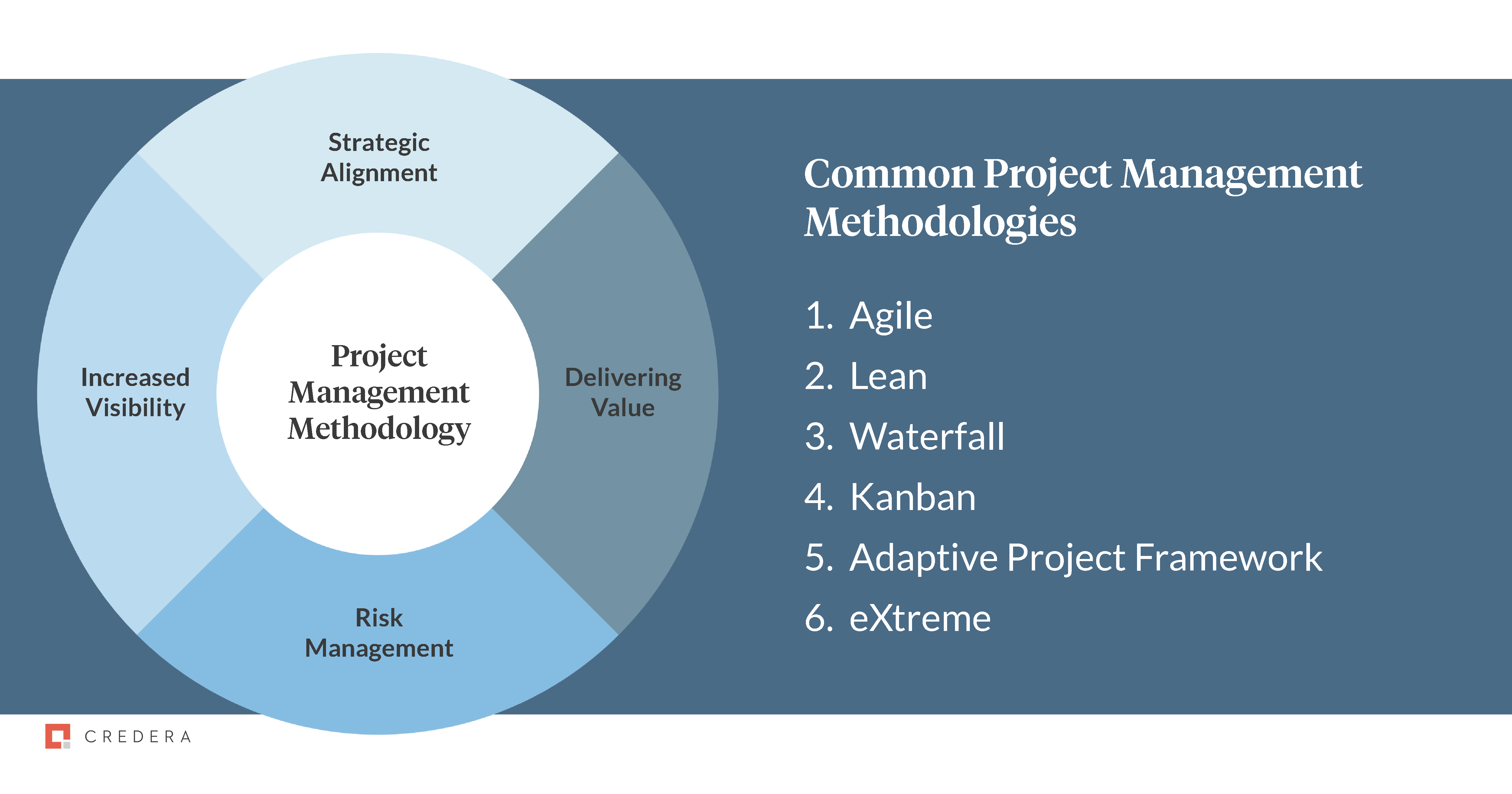 Strategic Alignment

Increased Visibility

Project Management Methodology

Delivering Value

Risk Management

Common Project Management Methodologies

1. Agile
2. Lean
3. Waterfall
4. Kanban
5. Adaptive Project Framework
6. eXtreme

CREDERA